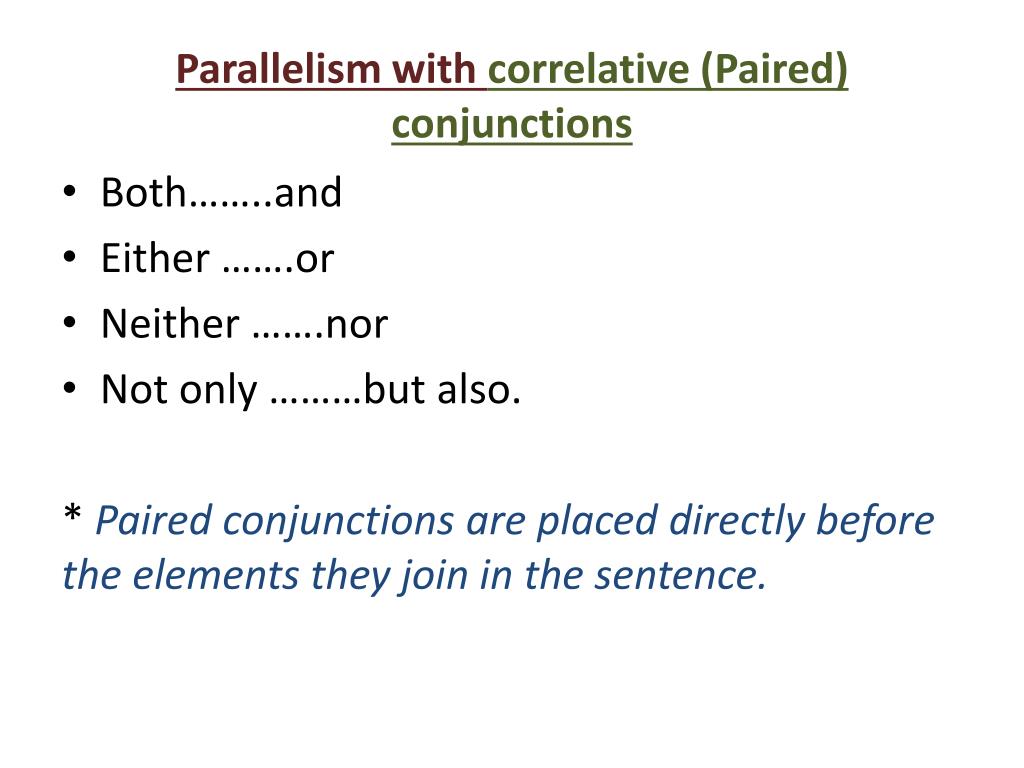 Parallelism with correlative (Paired) conjunctions

• Both……..and
• Either …….or
• Neither …….nor
• Not only ………but also.

* Paired conjunctions are placed directly before the elements they join in the sentence.